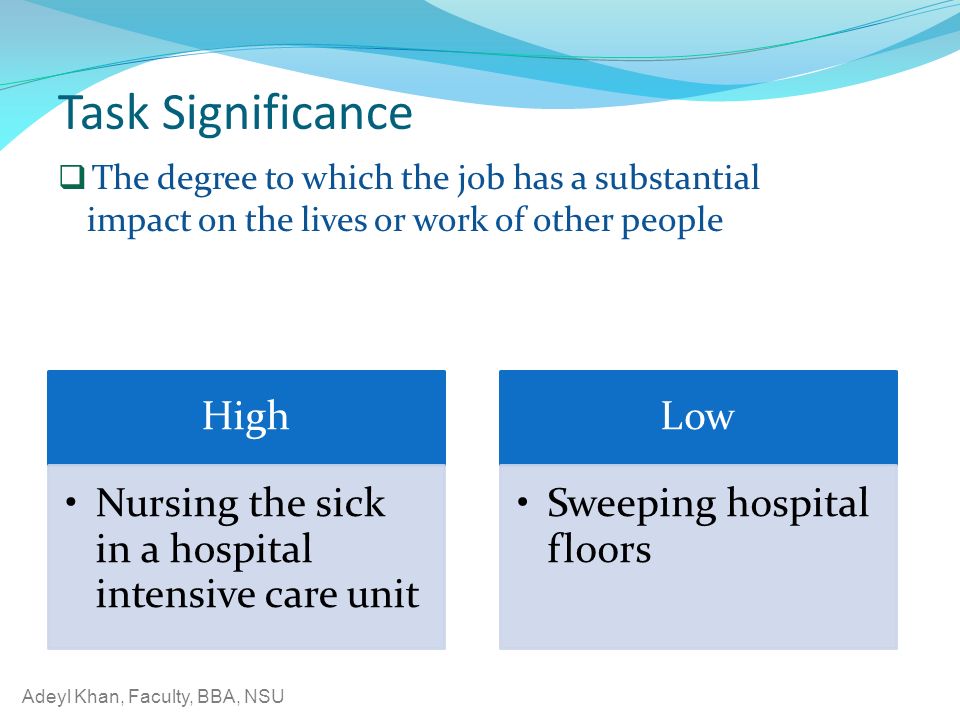 Task Significance

❑ The degree to which the job has a substantial impact on the lives or work of other people

High

• Nursing the sick in a hospital intensive care unit

Low

• Sweeping hospital floors

Adeyl Khan, Faculty, BBA, NSU